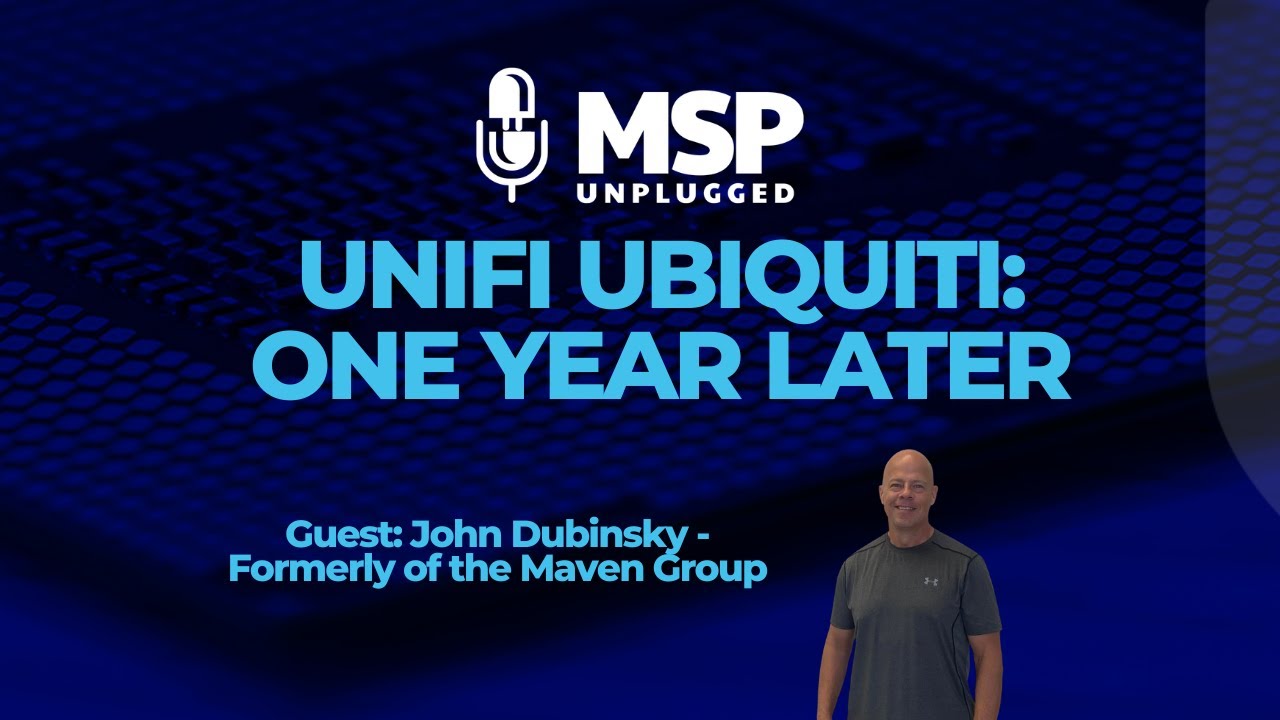 MSP
UNPLUGGED

UNIFI UBIQUITI:
ONE YEAR LATER

Guest: John Dubinsky -
Formerly of the Maven Group